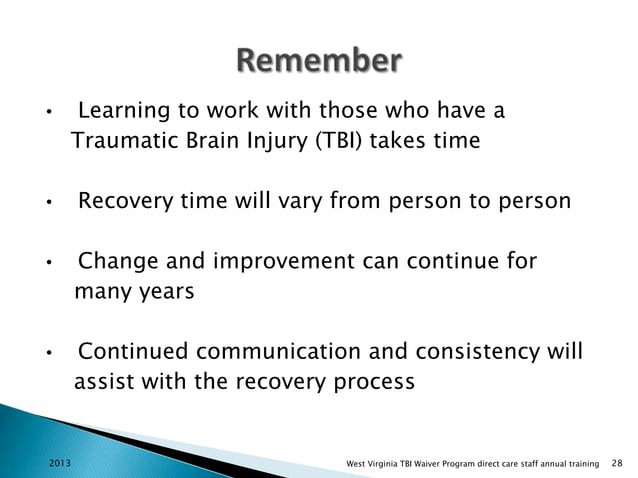 Remember

• Learning to work with those who have a Traumatic Brain Injury (TBI) takes time

• Recovery time will vary from person to person

• Change and improvement can continue for many years

• Continued communication and consistency will assist with the recovery process

2013

West Virginia TBI Waiver Program direct care staff annual training 28